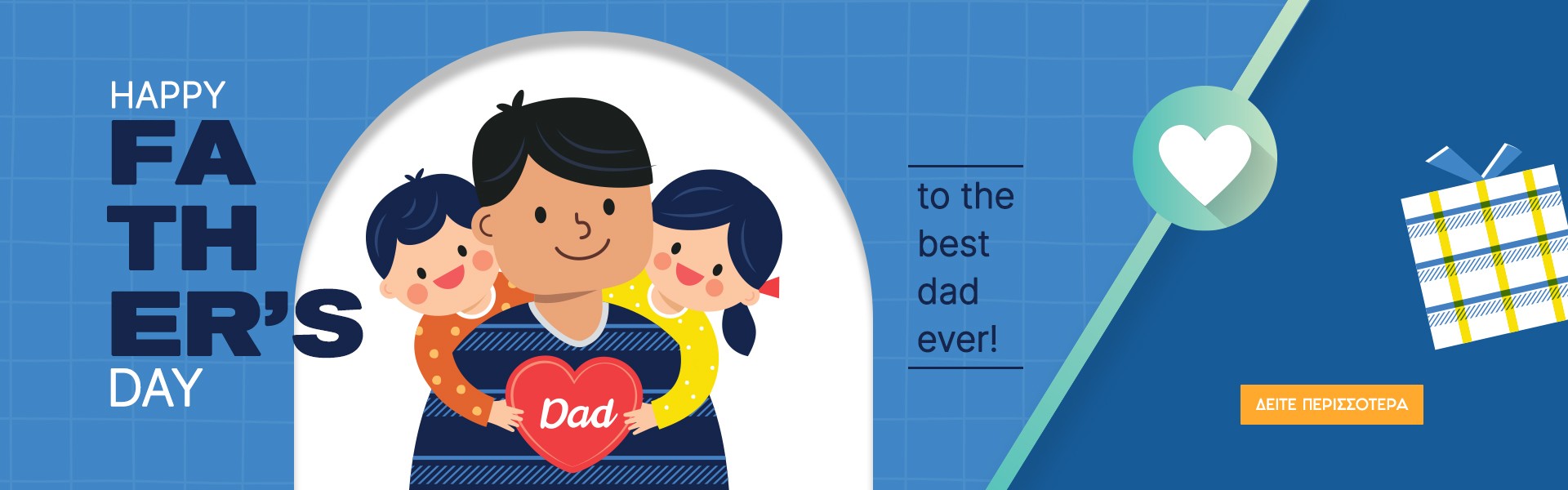 HAPPY
FA
TH
ER'S
DAY

Dad

to the best dad ever!

ΔΕΙΤΕ ΠΕΡΙΣΣΟΤΕΡΑ